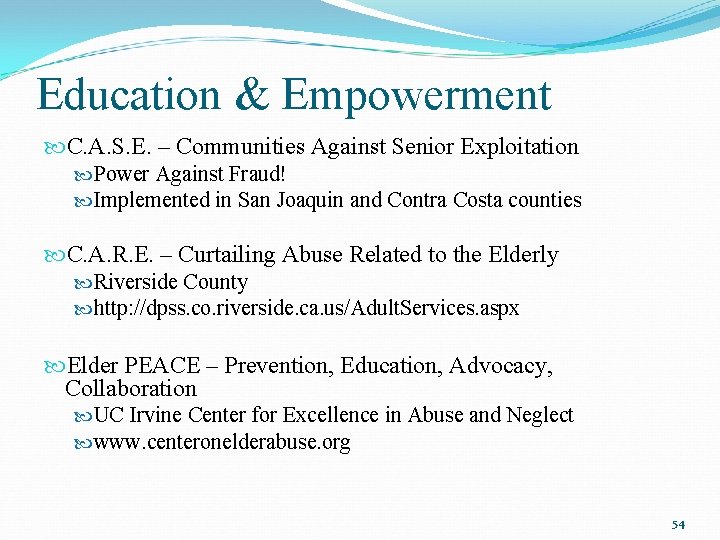 Education & Empowerment

C.A.S.E. – Communities Against Senior Exploitation

Power Against Fraud!

Implemented in San Joaquin and Contra Costa counties

C.A.R.E. – Curtailing Abuse Related to the Elderly

Riverside County

http://dpss.co.riverside.ca.us/AdultServices.aspx

Elder PEACE – Prevention, Education, Advocacy, Collaboration

UC Irvine Center for Excellence in Abuse and Neglect

www.centeronelderabuse.org

54